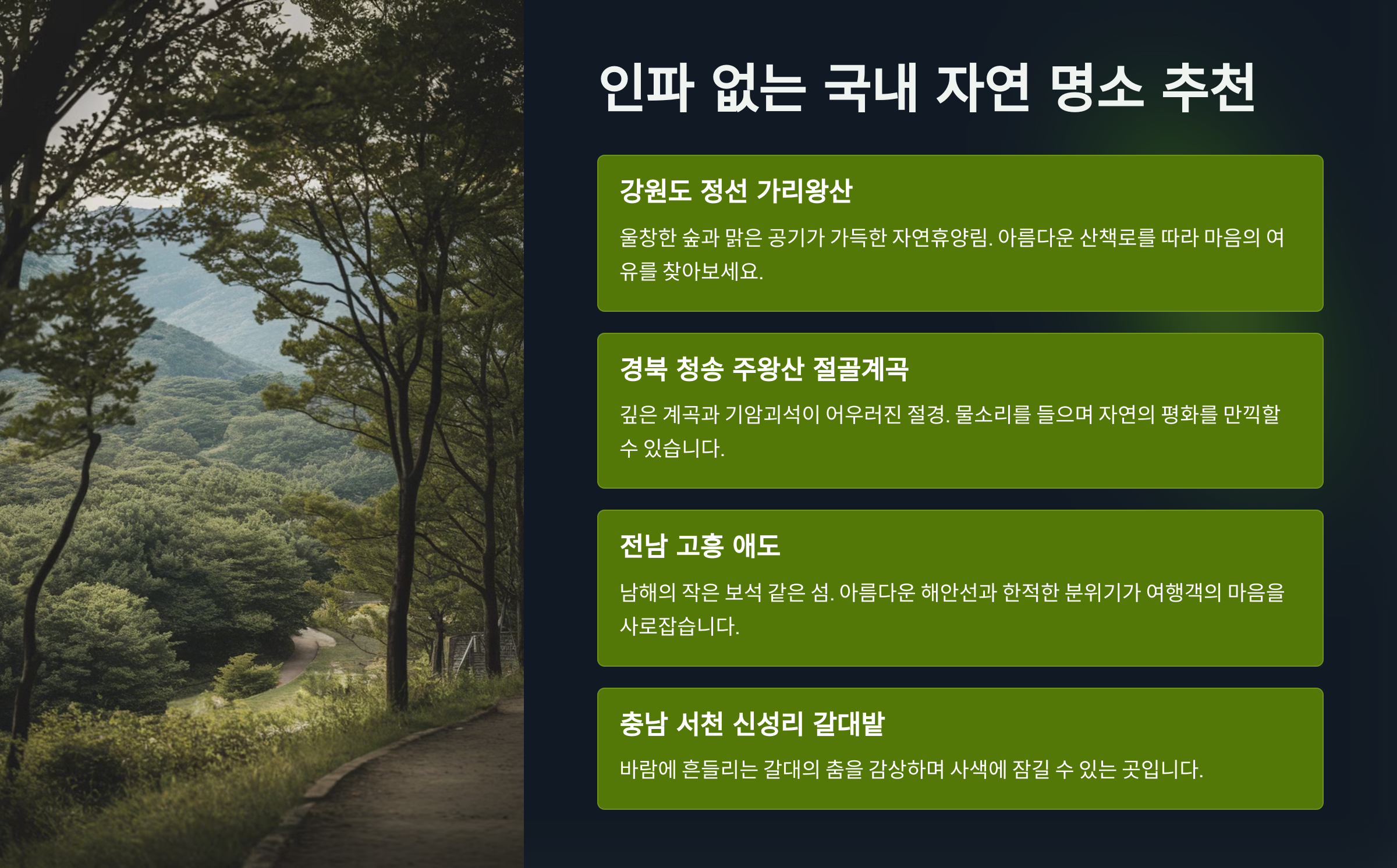 인파 없는 국내 자연 명소 추천

강원도 정선 가리왕산

울창한 숲과 맑은 공기가 가득한 자연휴양림. 아름다운 산책로를 따라 마음의 여유를 찾아보세요.

경북 청송 주왕산 절골계곡

깊은 계곡과 기암괴석이 어우러진 절경. 물소리를 들으며 자연의 평화를 만끽할 수 있습니다.

전남 고흥 애도

남해의 작은 보석 같은 섬. 아름다운 해안선과 한적한 분위기가 여행객의 마음을 사로잡습니다.

충남 서천 신성리 갈대밭

바람에 흔들리는 갈대의 춤을 감상하며 사색에 잠길 수 있는 곳입니다.